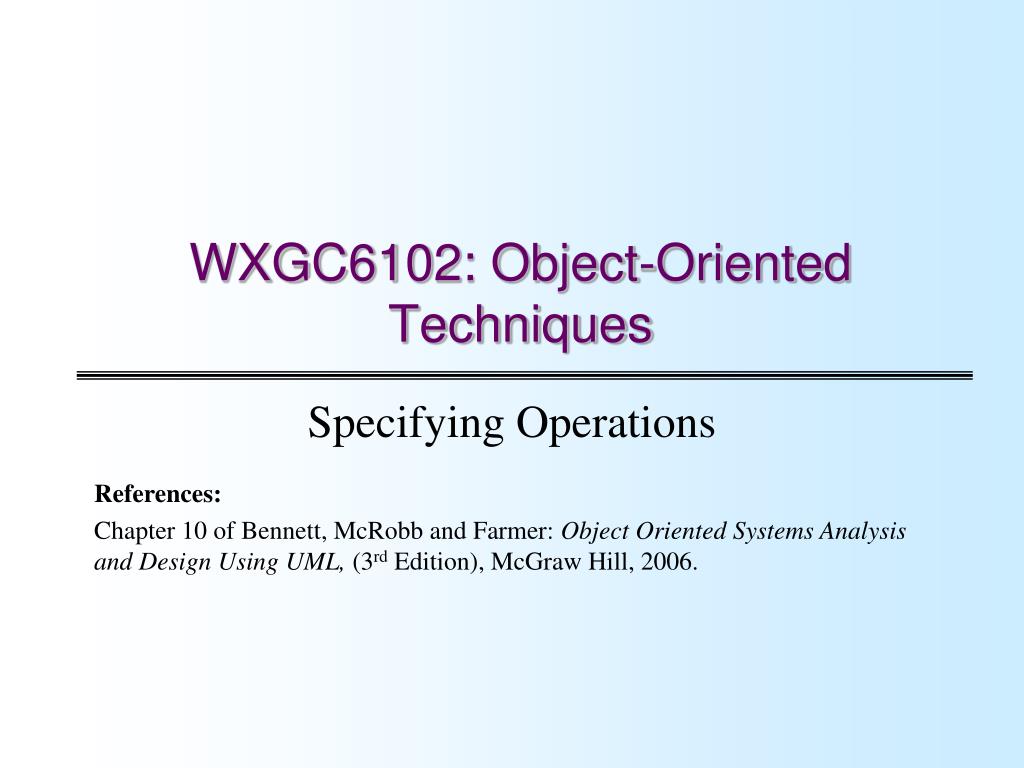 WXGC6102: Object-Oriented Techniques

Specifying Operations

References:

Chapter 10 of Bennett, McRobb and Farmer: Object Oriented Systems Analysis and Design Using UML, (3rd Edition), McGraw Hill, 2006.